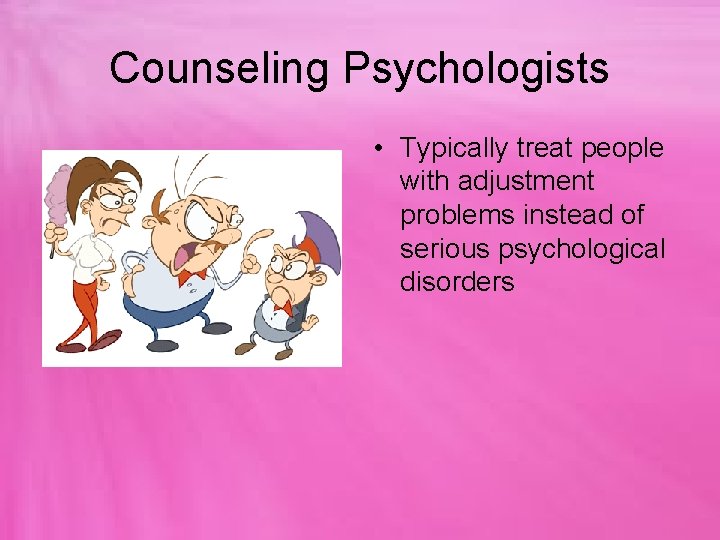 Counseling Psychologists

• Typically treat people with adjustment problems instead of serious psychological disorders